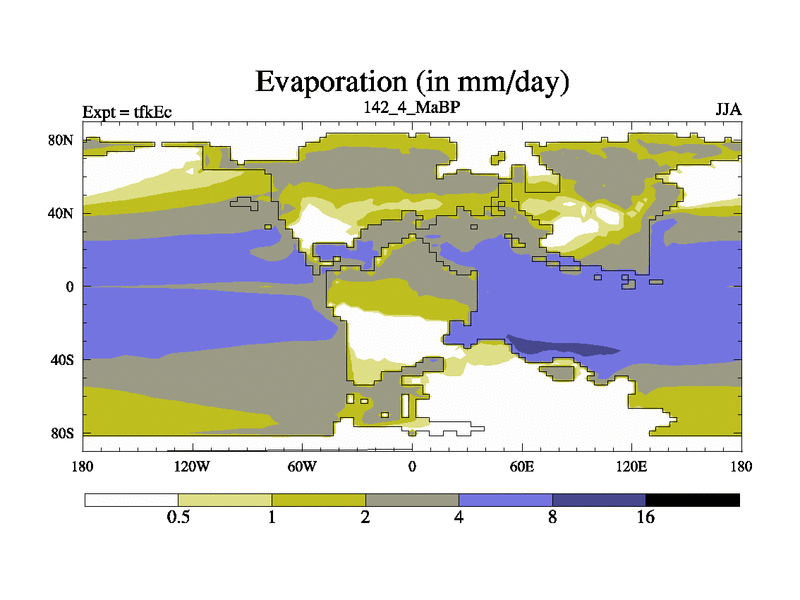 Evaporation (in mm/day)

Expt = tfkEc

142_4_MaBP

JJA

80N

40N

0

40S

80S

180

120W

60W

0

60E

120E

180

0.5

1

2

4

8

16